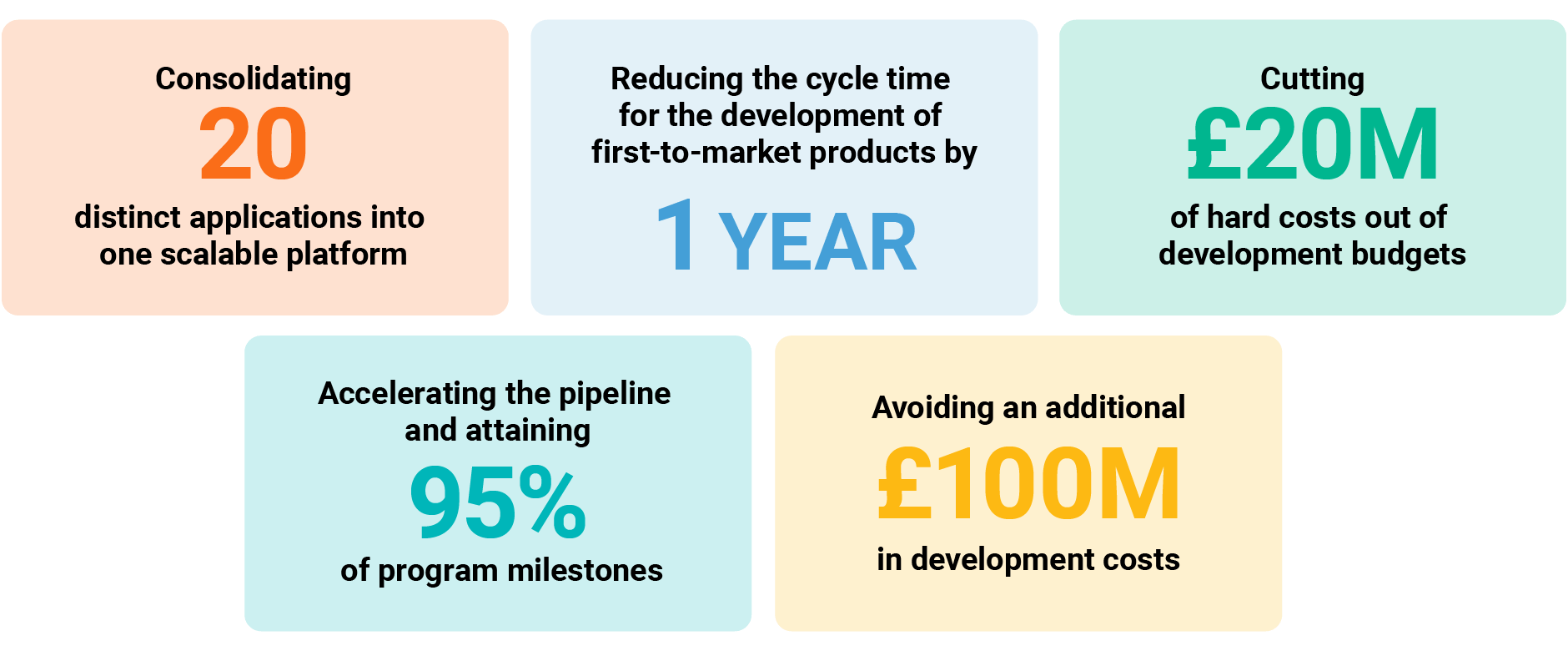 Consolidating
20
distinct applications into one scalable platform

Reducing the cycle time for the development of first-to-market products by
1 YEAR

Cutting
£20M
of hard costs out of development budgets

Accelerating the pipeline and attaining
95%
of program milestones

Avoiding an additional
£100M
in development costs